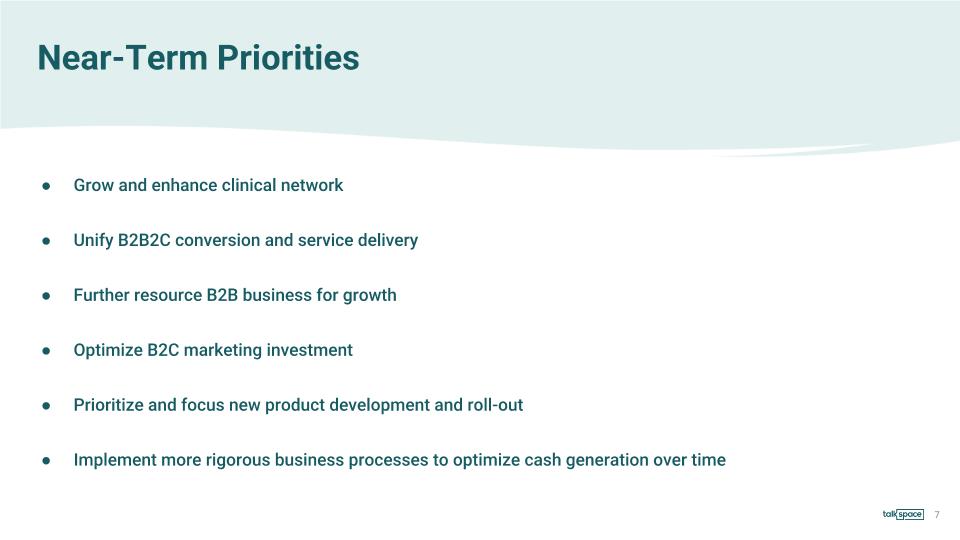 Near-Term Priorities

● Grow and enhance clinical network

● Unify B2B2C conversion and service delivery

● Further resource B2B business for growth

● Optimize B2C marketing investment

● Prioritize and focus new product development and roll-out

● Implement more rigorous business processes to optimize cash generation over time

talkspace 7